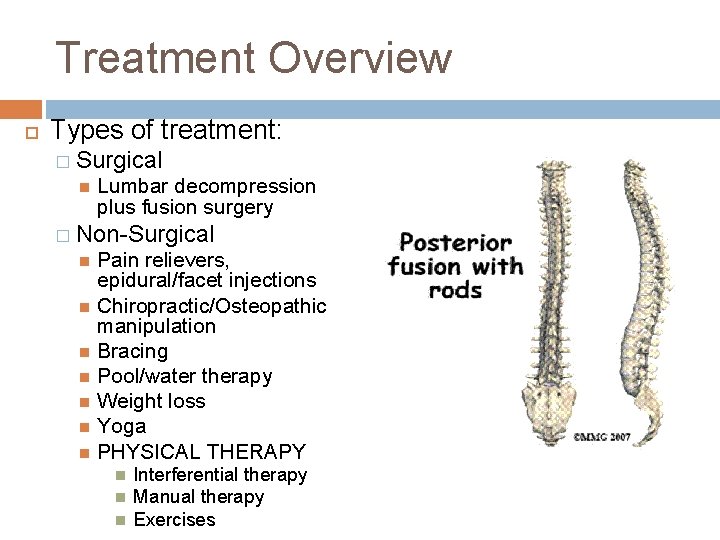 Treatment Overview

Types of treatment:

Surgical

Lumbar decompression plus fusion surgery

Non-Surgical

Pain relievers, epidural/facet injections

Chiropractic/Osteopathic manipulation

Bracing

Pool/water therapy

Weight loss

Yoga

PHYSICAL THERAPY

Interferential therapy

Manual therapy

Exercises

Posterior fusion with rods

©MMG 2007